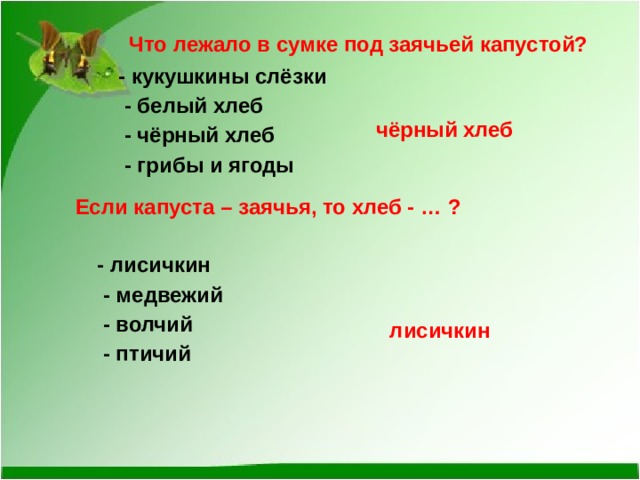 Что лежало в сумке под заячьей капустой?

- кукушкины слёзки
- белый хлеб
- чёрный хлеб
- грибы и ягоды

чёрный хлеб

Если капуста – заячья, то хлеб - … ?

- лисичкин
- медвежий
- волчий
- птичий

лисичкин